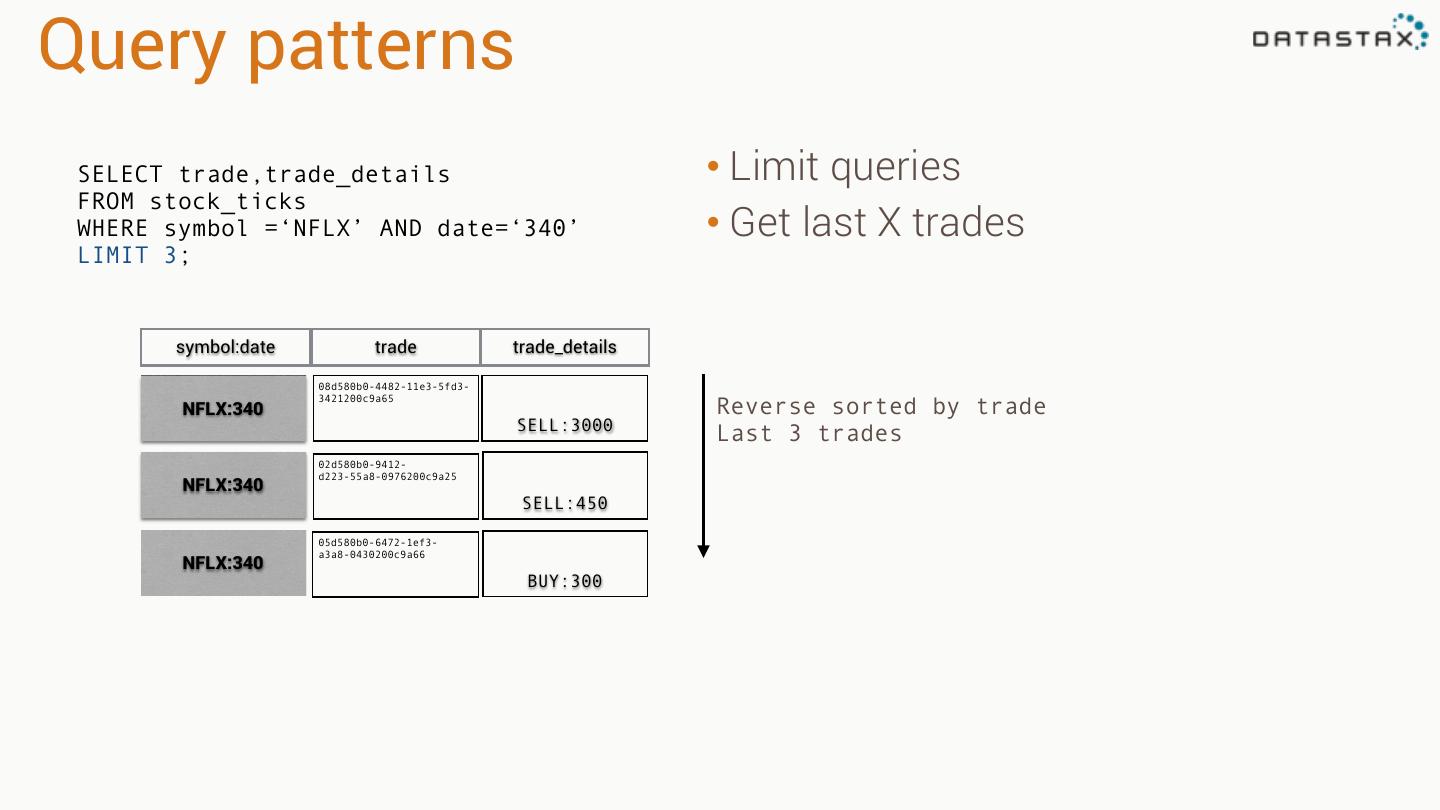 Query patterns

DATASTAX

SELECT trade,trade_details
FROM stock_ticks
WHERE symbol =‘NFLX’ AND date=‘340’
LIMIT 3;

• Limit queries
• Get last X trades

| symbol:date | trade | trade_details |
|---|---|---|
| NFLX:340 | 08d580b0-4482-11e3-5fd3-3421200c9a65 | SELL:3000 |
| NFLX:340 | 02d580b0-9412-d223-55a8-0976200c9a25 | SELL:450 |
| NFLX:340 | 05d580b0-6472-1ef3-a3a8-0430200c9a66 | BUY:300 |

Reverse sorted by trade
Last 3 trades